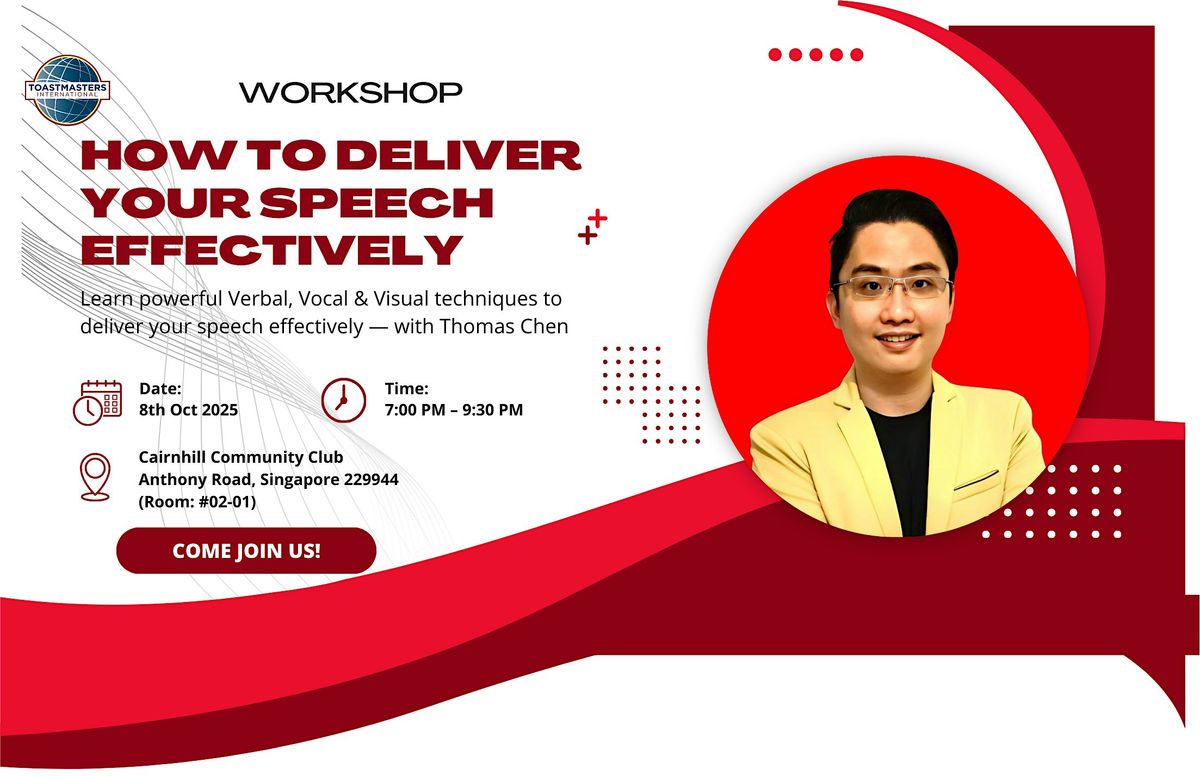 TOASTMASTERS INTERNATIONAL

WORKSHOP

HOW TO DELIVER YOUR SPEECH EFFECTIVELY

Learn powerful Verbal, Vocal & Visual techniques to deliver your speech effectively — with Thomas Chen

Date:
8th Oct 2025

Time:
7:00 PM – 9:30 PM

Cairnhill Community Club
Anthony Road, Singapore 229944
(Room: #02-01)

COME JOIN US!